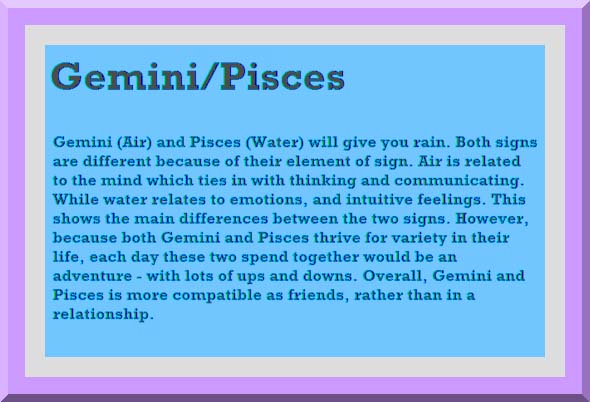 Gemini/Pisces

Gemini (Air) and Pisces (Water) will give you rain. Both signs are different because of their element of sign. Air is related to the mind which ties in with thinking and communicating. While water relates to emotions, and intuitive feelings. This shows the main differences between the two signs. However, because both Gemini and Pisces thrive for variety in their life, each day these two spend together would be an adventure - with lots of ups and downs. Overall, Gemini and Pisces is more compatible as friends, rather than in a relationship.